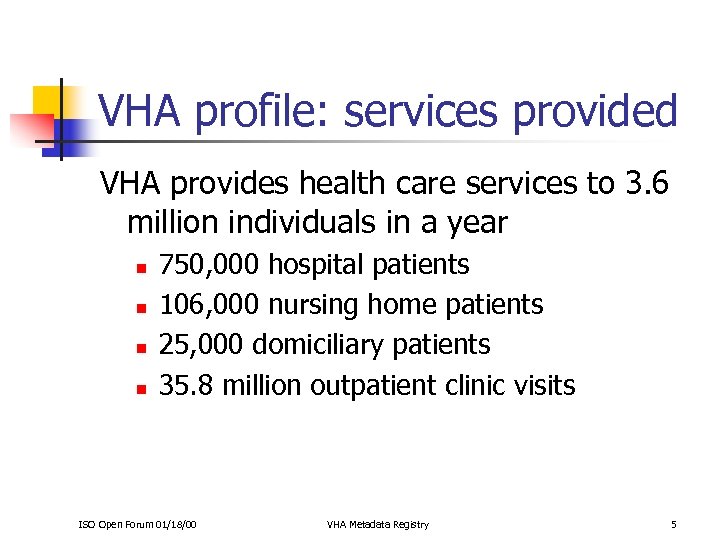 VHA profile: services provided

VHA provides health care services to 3.6 million individuals in a year

- 750,000 hospital patients
- 106,000 nursing home patients
- 25,000 domiciliary patients
- 35.8 million outpatient clinic visits

ISO Open Forum 01/18/00

VHA Metadata Registry

5